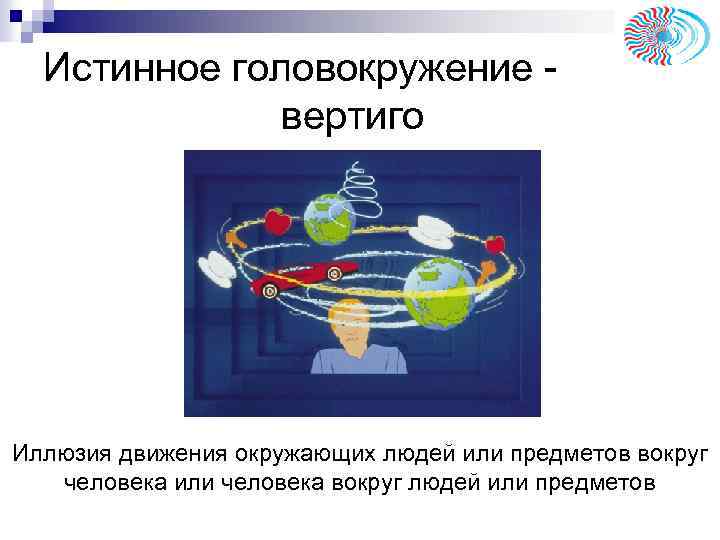 Истинное головокружение - вертиго

Иллюзия движения окружающих людей или предметов вокруг человека или человека вокруг людей или предметов